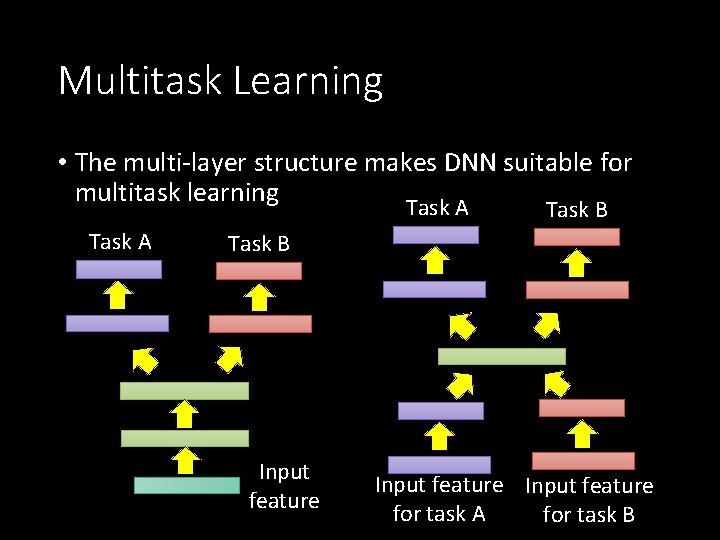 Multitask Learning

• The multi-layer structure makes DNN suitable for multitask learning

Task A

Task B

Input feature

Task A

Task B

Input feature for task A

Input feature for task B